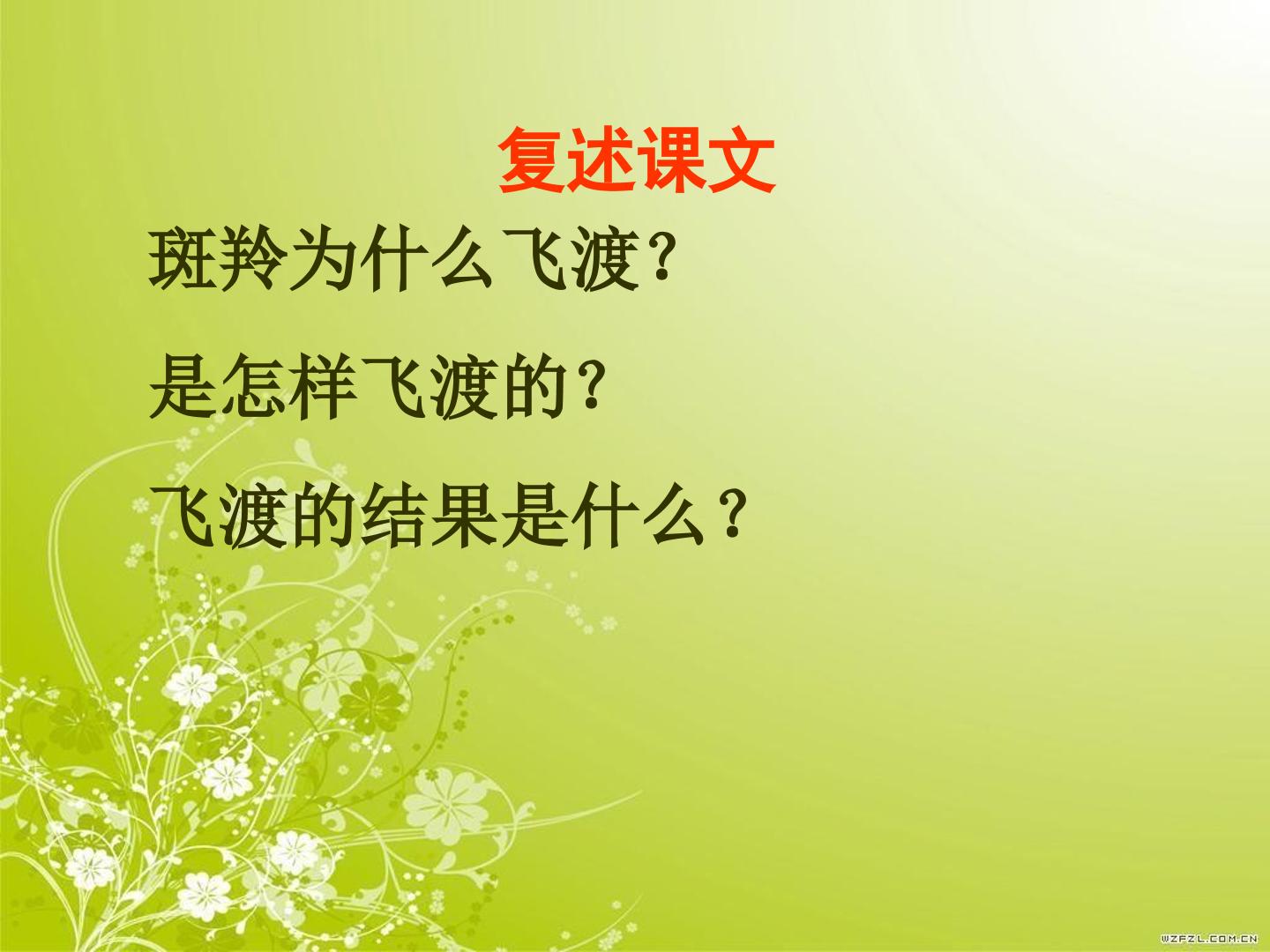 复述课文

斑羚为什么飞渡？

是怎样飞渡的？

飞渡的结果是什么？

WZFZL.COM.CN